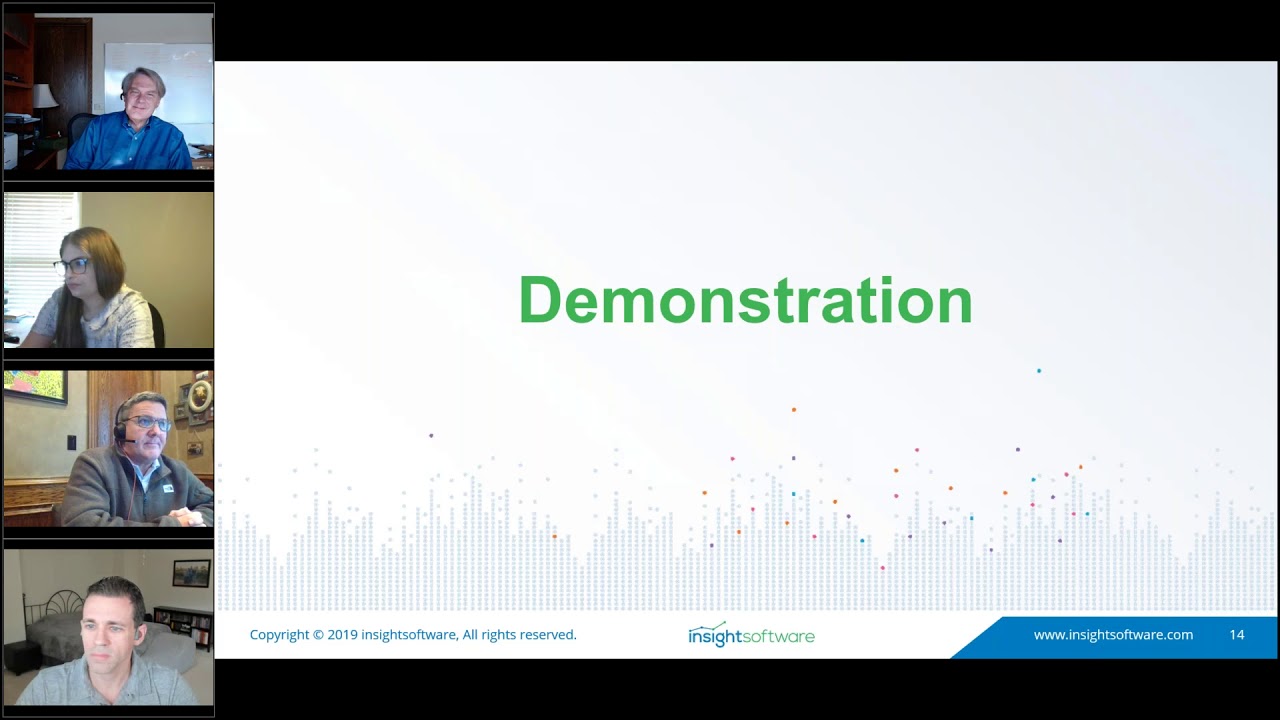 Demonstration

Copyright © 2019 insightsoftware, All rights reserved.

insightsoftware

www.insightsoftware.com 14